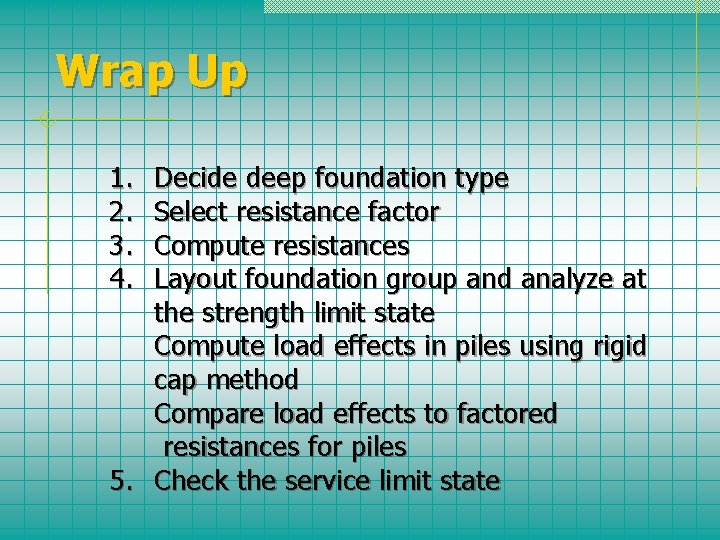 Wrap Up

1. Decide deep foundation type
2. Select resistance factor
3. Compute resistances
4. Layout foundation group and analyze at the strength limit state
Compute load effects in piles using rigid cap method
Compare load effects to factored resistances for piles
5. Check the service limit state